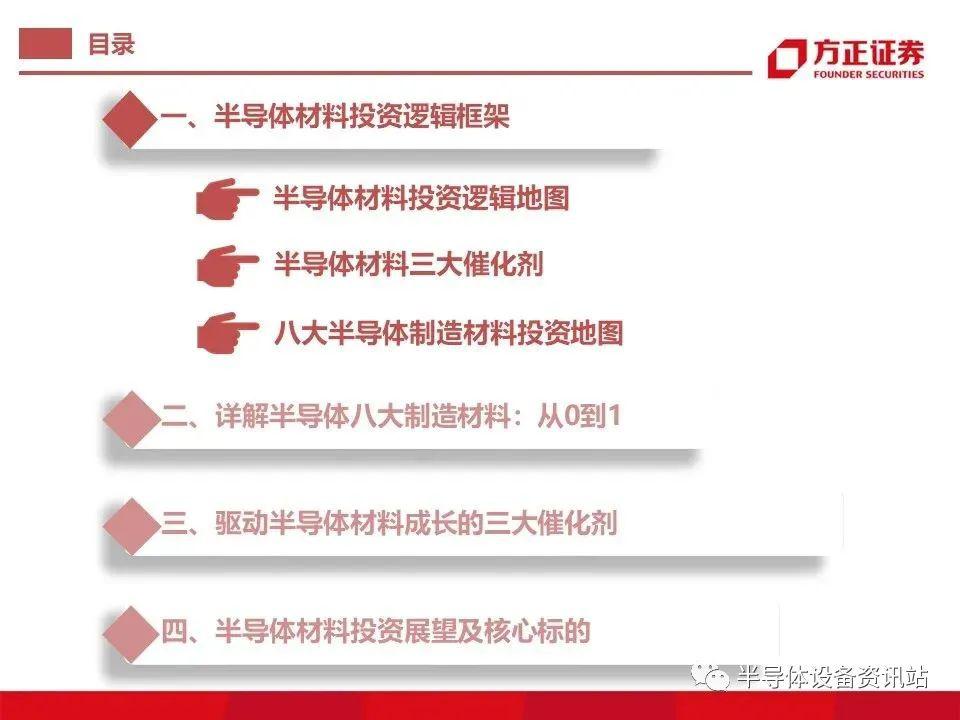 目录

方正证券
FOUNDER SECURITIES

一、半导体材料投资逻辑框架

半导体材料投资逻辑地图

半导体材料三大催化剂

八大半导体制造材料投资地图

二、详解半导体八大制造材料：从0到1

三、驱动半导体材料成长的三大催化剂

四、半导体材料投资展望及核心标的

半导体设备资讯站